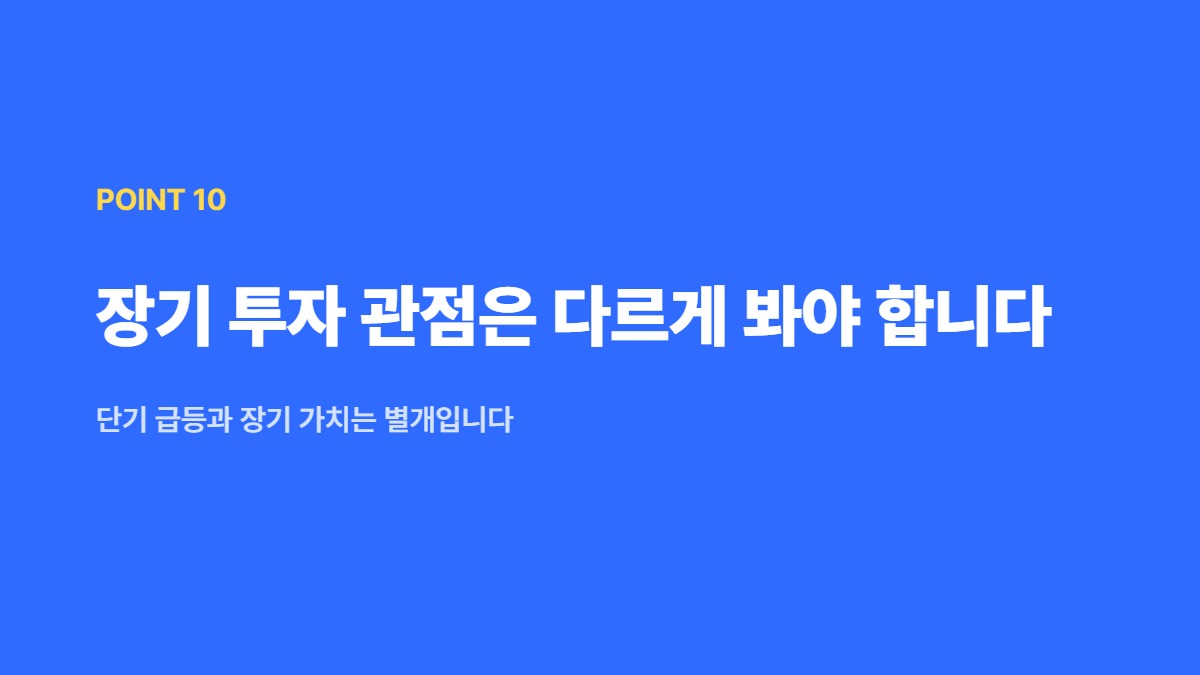 POINT 10

장기 투자 관점은 다르게 봐야 합니다

단기 급등과 장기 가치는 별개입니다